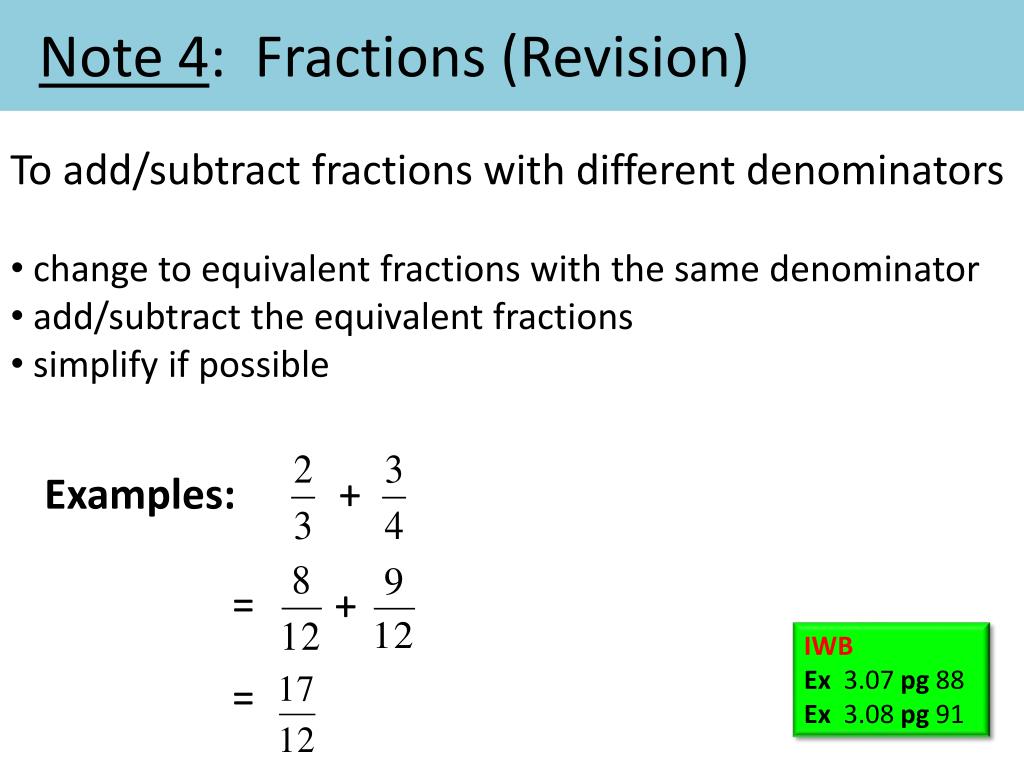 Note 4: Fractions (Revision)

To add/subtract fractions with different denominators

• change to equivalent fractions with the same denominator
• add/subtract the equivalent fractions
• simplify if possible

Examples: $\frac{2}{3} + \frac{3}{4}$

$= \frac{8}{12} + \frac{9}{12}$

$= \frac{17}{12}$

IWB
Ex 3.07 pg 88
Ex 3.08 pg 91